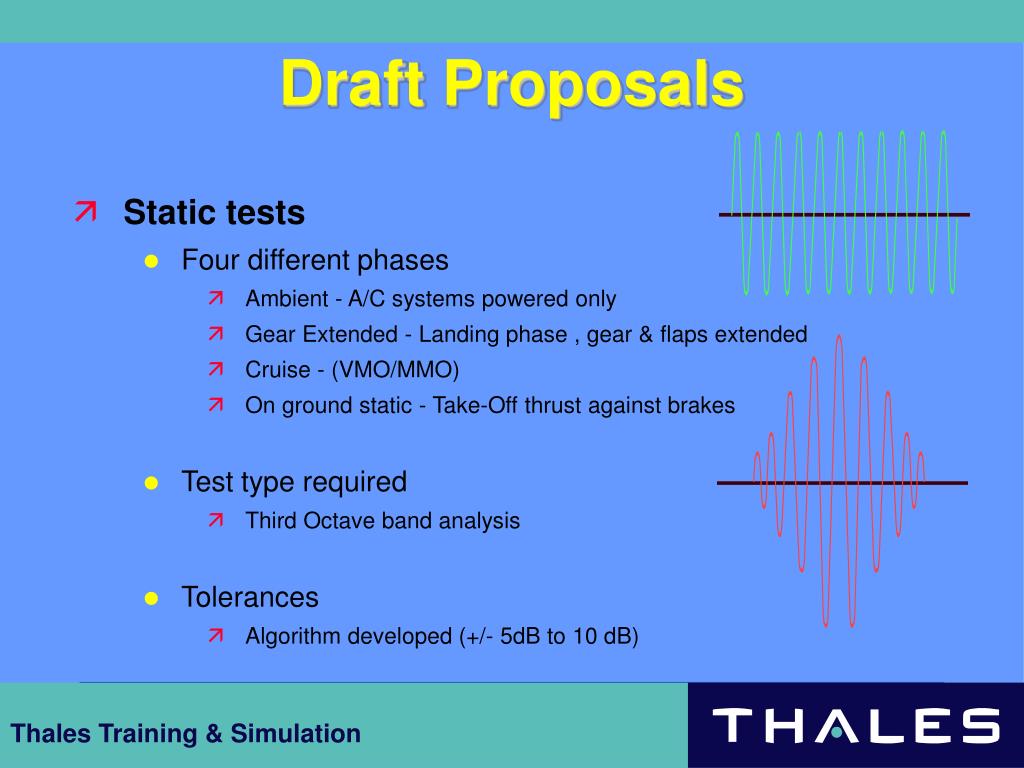 Draft Proposals

Static tests

Four different phases

Ambient - A/C systems powered only

Gear Extended - Landing phase , gear & flaps extended

Cruise - (VMO/MMO)

On ground static - Take-Off thrust against brakes

Test type required

Third Octave band analysis

Tolerances

Algorithm developed (+/- 5dB to 10 dB)

Thales Training & Simulation

THALES